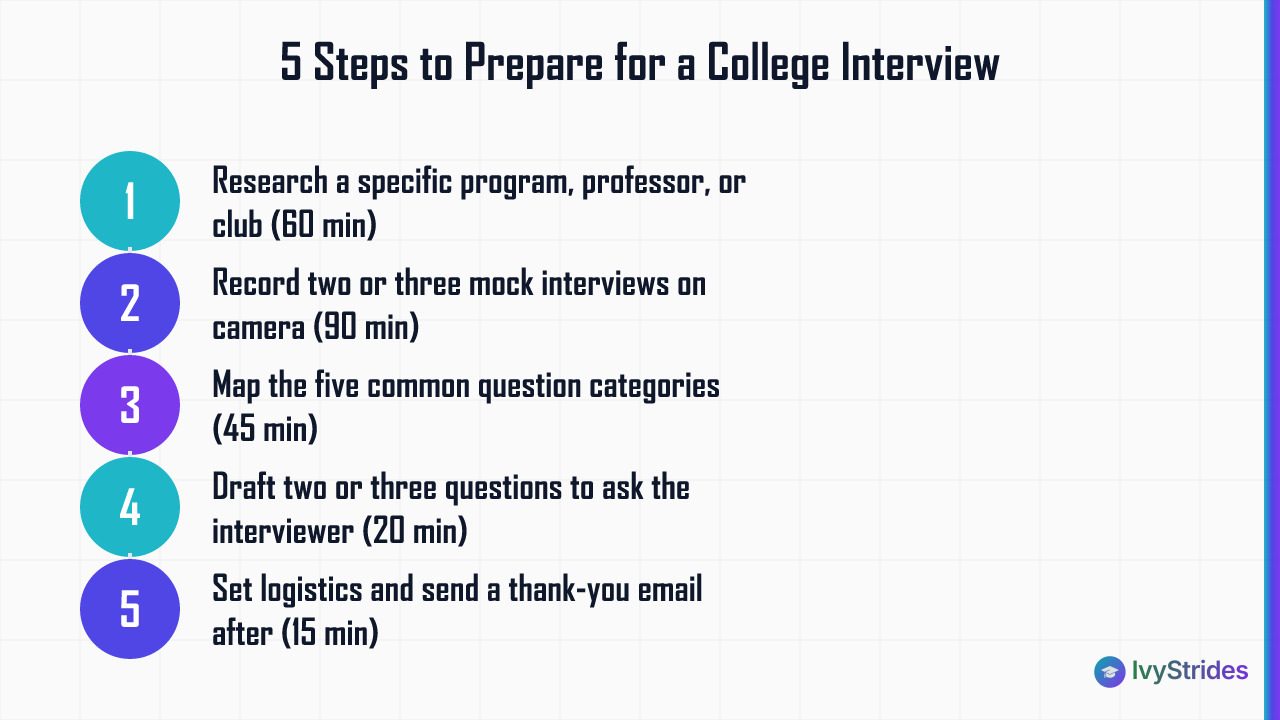 5 Steps to Prepare for a College Interview

1 Research a specific program, professor, or club (60 min)

2 Record two or three mock interviews on camera (90 min)

3 Map the five common question categories (45 min)

4 Draft two or three questions to ask the interviewer (20 min)

5 Set logistics and send a thank-you email after (15 min)

IvyStrides